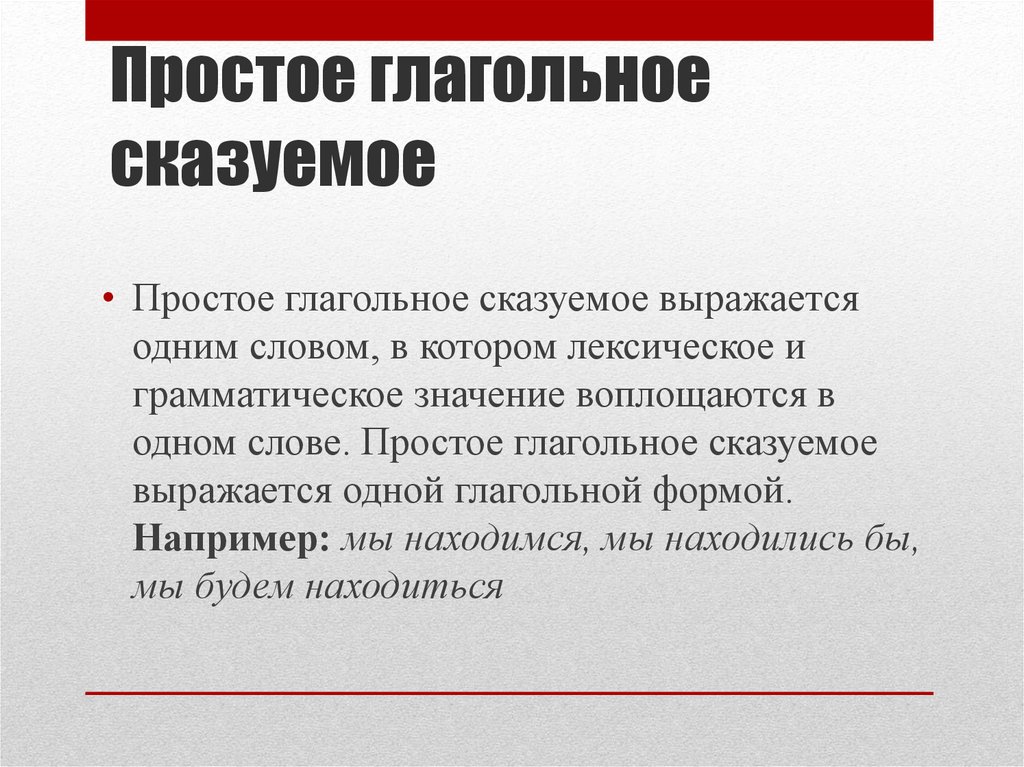 Простое глагольное сказуемое

• Простое глагольное сказуемое выражается одним словом, в котором лексическое и грамматическое значение воплощаются в одном слове. Простое глагольное сказуемое выражается одной глагольной формой. Например: мы находимся, мы находились бы, мы будем находиться